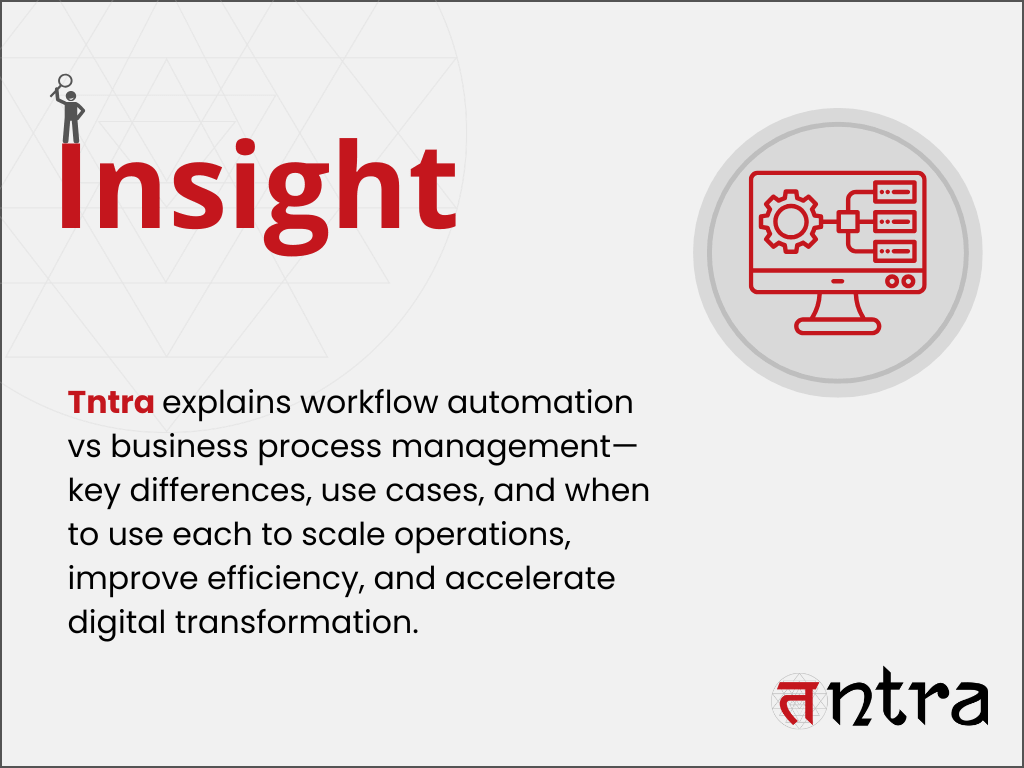 Insight

Tntra explains workflow automation vs business process management—key differences, use cases, and when to use each to scale operations, improve efficiency, and accelerate digital transformation.

तntra